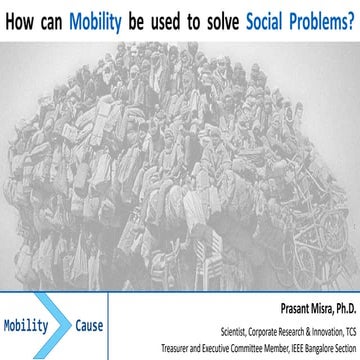 How can Mobility be used to solve Social Problems?

Mobility Cause

Prasant Misra, Ph.D.

Scientist, Corporate Research & Innovation, TCS

Treasurer and Executive Committee Member, IEEE Bangalore Section